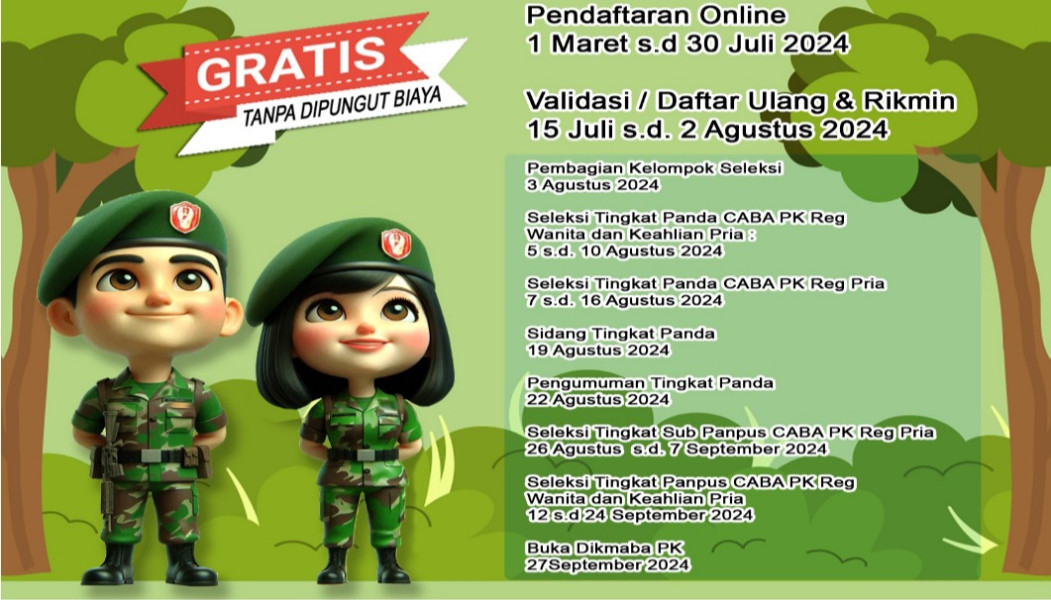 GRATIS
TANPA DIPUNGUT BIAYA

Pendaftaran Online
1 Maret s.d 30 Juli 2024

Validasi / Daftar Ulang & Rikmin
15 Juli s.d. 2 Agustus 2024

Pembagian Kelompok Seleksi
3 Agustus 2024

Seleksi Tingkat Panda CABA PK Reg Wanita dan Keahlian Pria :
5 s.d. 10 Agustus 2024

Seleksi Tingkat Panda CABA PK Reg Pria
7 s.d. 16 Agustus 2024

Sidang Tingkat Panda
19 Agustus 2024

Pengumuman Tingkat Panda
22 Agustus 2024

Seleksi Tingkat Sub Panpus CABA PK Reg Pria
26 Agustus s.d. 7 September 2024

Seleksi Tingkat Panpus CABA PK Reg Wanita dan Keahlian Pria
12 s.d 24 September 2024

Buka Dikmaba PK
27September 2024